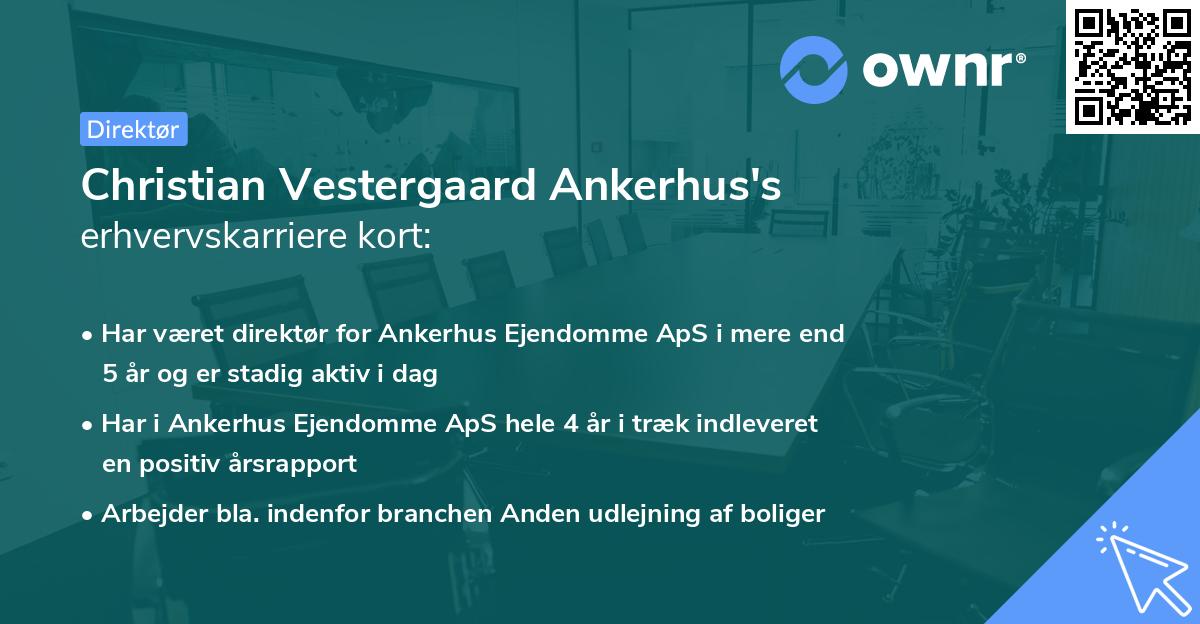 ownr®

Direktør

Christian Vestergaard Ankerhus's erhvervskarriere kort:

• Har været direktør for Ankerhus Ejendomme ApS i mere end 5 år og er stadig aktiv i dag

• Har i Ankerhus Ejendomme ApS hele 4 år i træk indleveret en positiv årsrapport

• Arbejder bla. indenfor branchen Anden udlejning af boliger